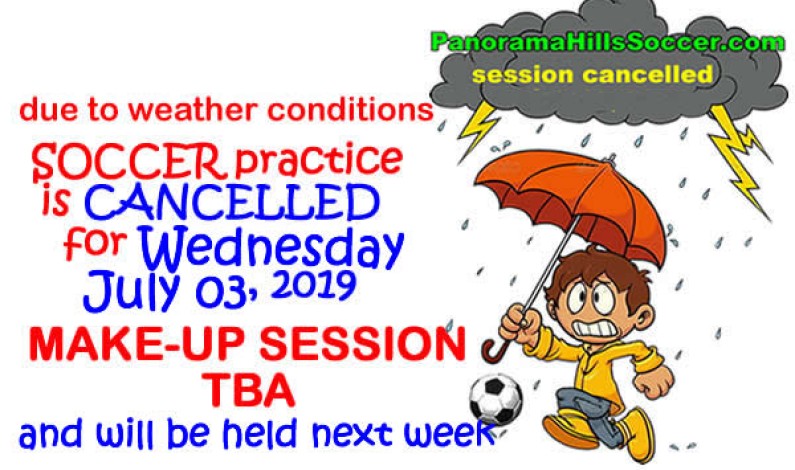 PanoramaHillsSoccer.com
session cancelled

due to weather conditions
SOCCER practice is CANCELLED for Wednesday July 03, 2019
MAKE-UP SESSION TBA
and will be held next week